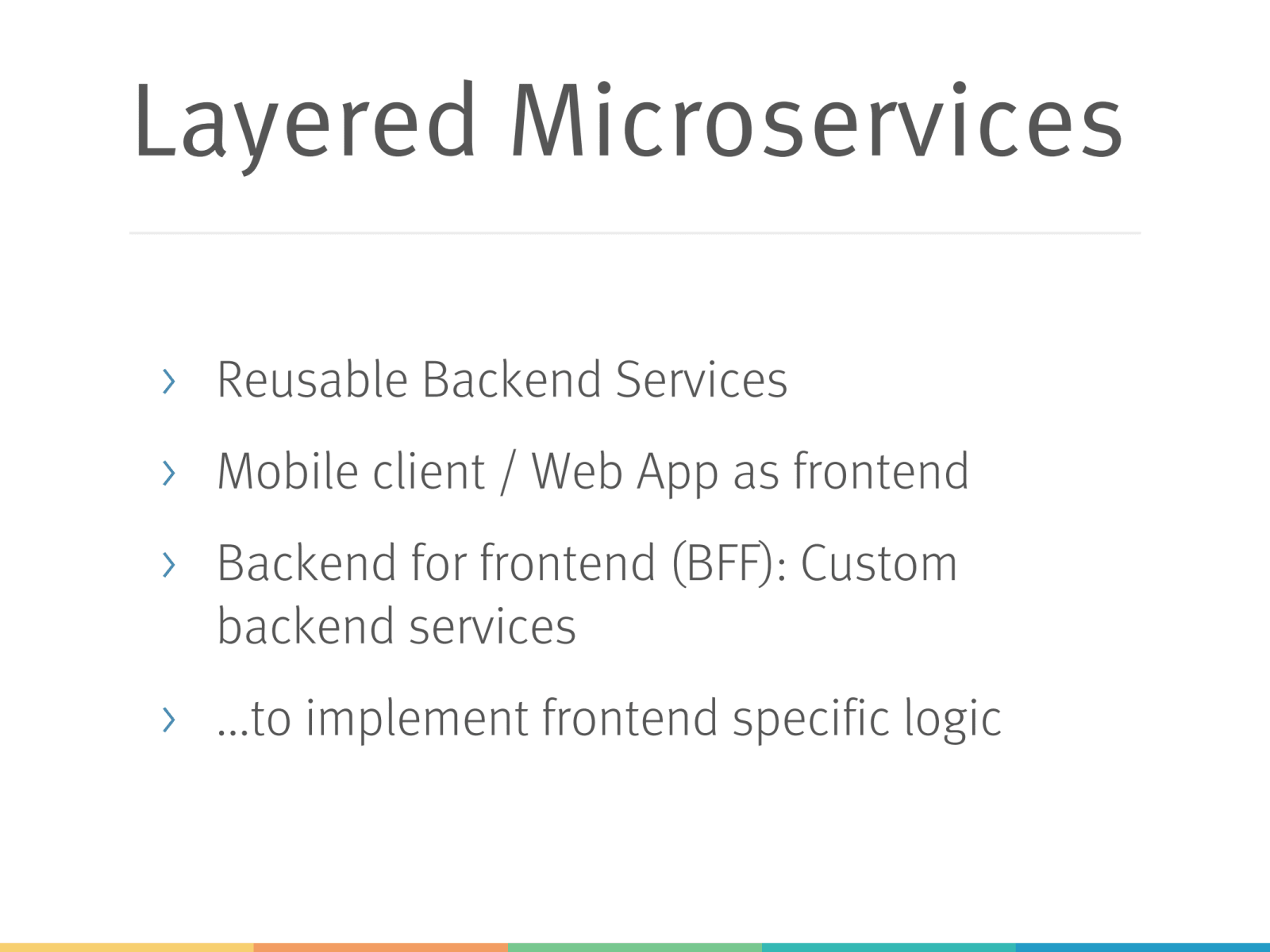 Layered Microservices

› Reusable Backend Services

› Mobile client / Web App as frontend

› Backend for frontend (BFF): Custom backend services

› ...to implement frontend specific logic